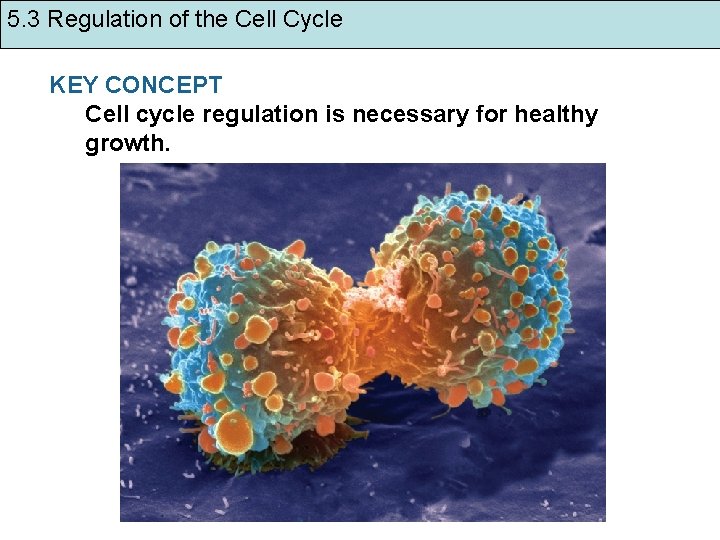 5.3 Regulation of the Cell Cycle

KEY CONCEPT

Cell cycle regulation is necessary for healthy growth.